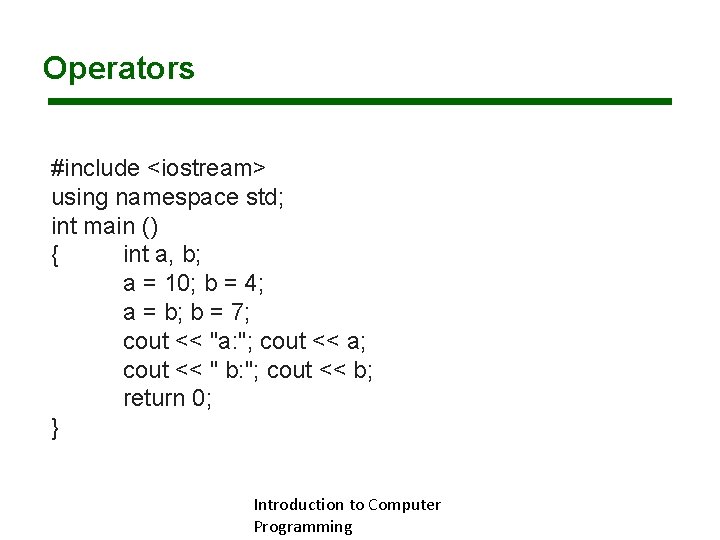 Operators

#include <iostream>
using namespace std;
int main ()
{ int a, b;
a = 10; b = 4;
a = b; b = 7;
cout << "a:"; cout << a;
cout << " b:"; cout << b;
return 0;
}

Introduction to Computer Programming